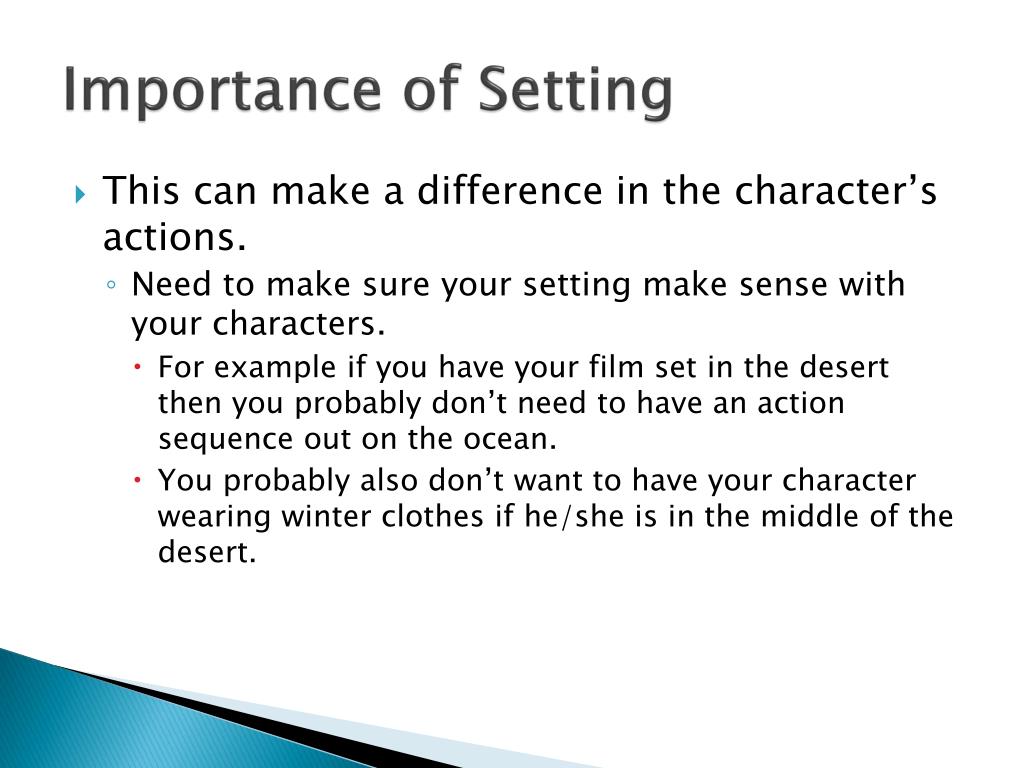 Importance of Setting

This can make a difference in the character’s actions.

Need to make sure your setting make sense with your characters.

For example if you have your film set in the desert then you probably don’t need to have an action sequence out on the ocean.

You probably also don’t want to have your character wearing winter clothes if he/she is in the middle of the desert.